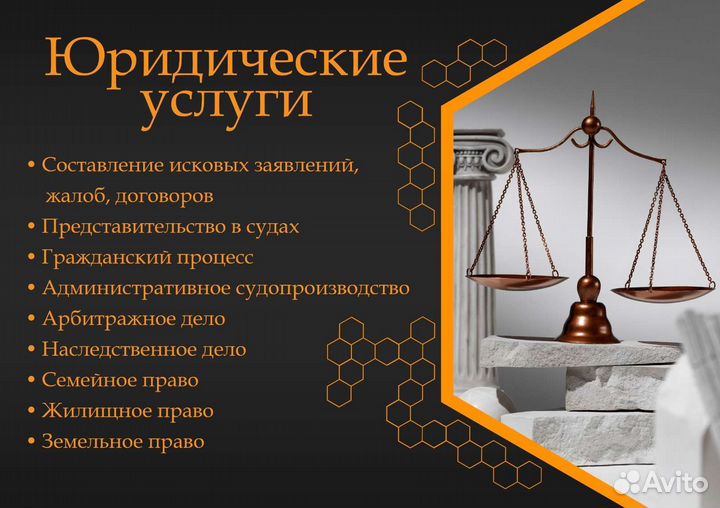 Юридические услуги

• Составление исковых заявлений, жалоб, договоров
• Представительство в судах
• Гражданский процесс
• Административное судопроизводство
• Арбитражное дело
• Наследственное дело
• Семейное право
• Жилищное право
• Земельное право

Avito